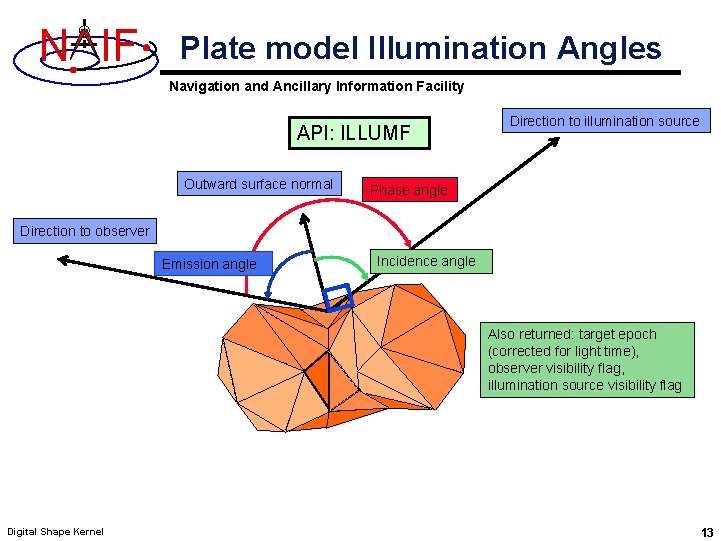 NAIF

Plate model Illumination Angles

Navigation and Ancillary Information Facility

API: ILLUMF

Direction to illumination source

Outward surface normal

Phase angle

Direction to observer

Emission angle

Incidence angle

Also returned: target epoch (corrected for light time), observer visibility flag, illumination source visibility flag

Digital Shape Kernel

13